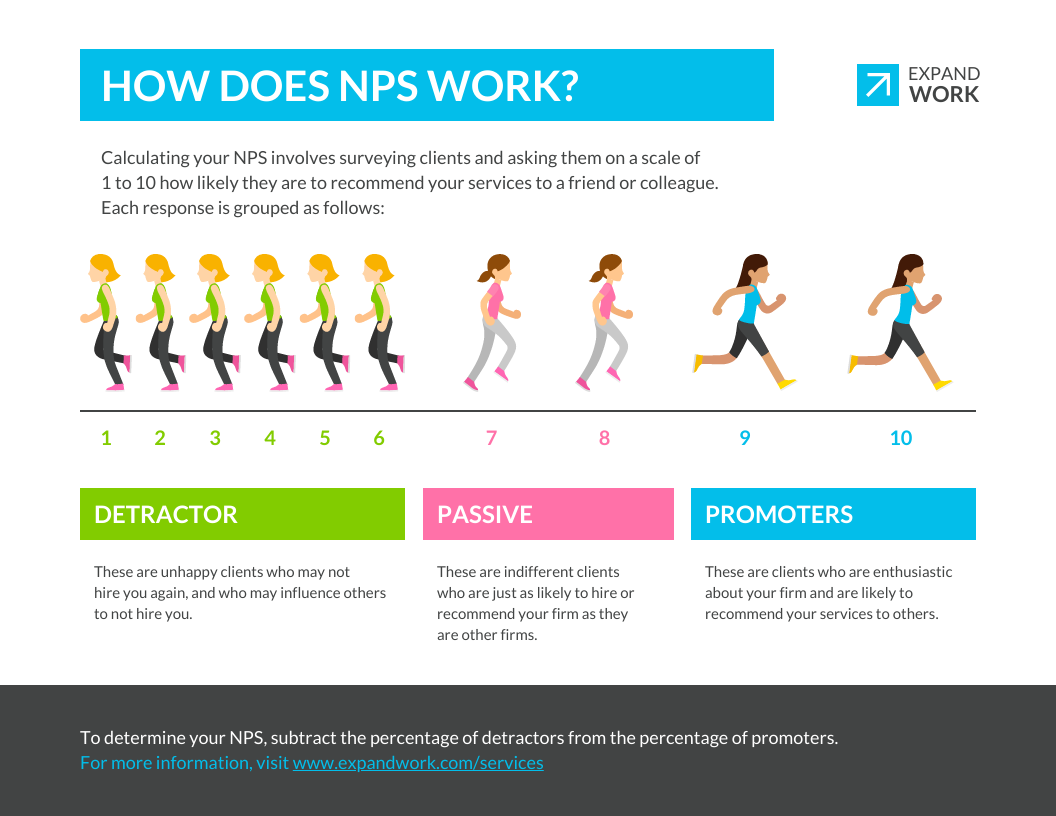 HOW DOES NPS WORK?

EXPAND WORK

Calculating your NPS involves surveying clients and asking them on a scale of 1 to 10 how likely they are to recommend your services to a friend or colleague. Each response is grouped as follows:

1 2 3 4 5 6 7 8 9 10

DETRACTOR

These are unhappy clients who may not hire you again, and who may influence others to not hire you.

PASSIVE

These are indifferent clients who are just as likely to hire or recommend your firm as they are other firms.

PROMOTERS

These are clients who are enthusiastic about your firm and are likely to recommend your services to others.

To determine your NPS, subtract the percentage of detractors from the percentage of promoters.
For more information, visit www.expandwork.com/services